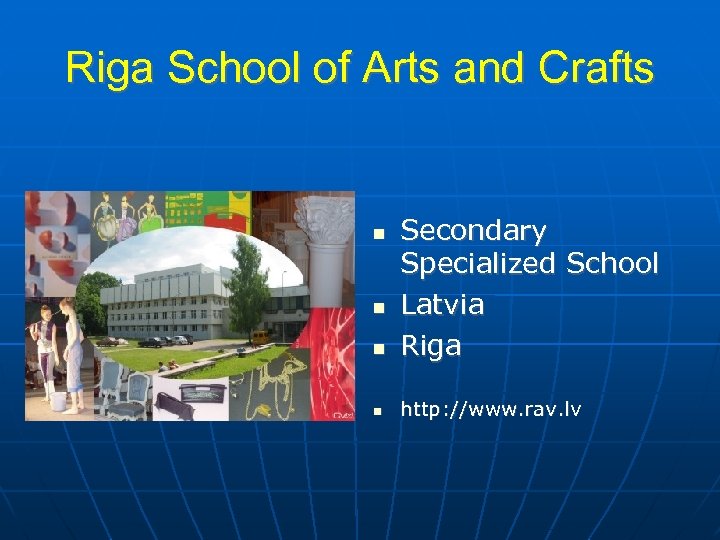 Riga School of Arts and Crafts

- Secondary Specialized School
- Latvia
- Riga
- http://www.rav.lv